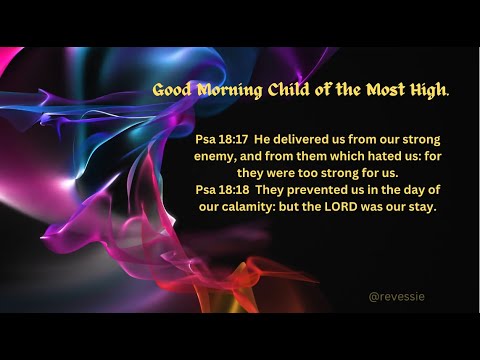 Good Morning Child of the Most High.

Psa 18:17 He delivered us from our strong enemy, and from them which hated us: for they were too strong for us.
Psa 18:18 They prevented us in the day of our calamity: but the LORD was our stay.

@revessie